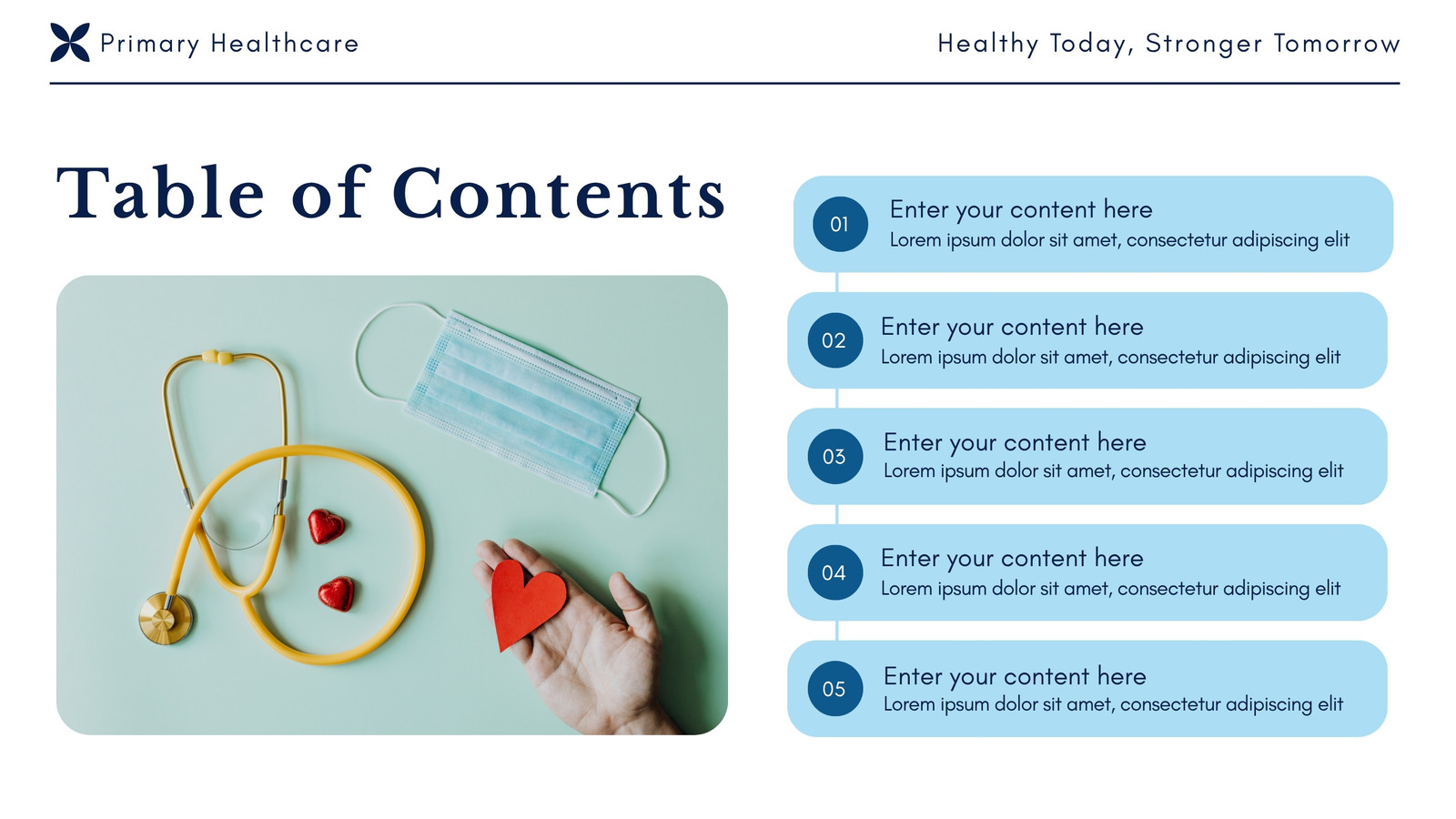 Primary Healthcare

Healthy Today, Stronger Tomorrow

Table of Contents

01
Enter your content here
Lorem ipsum dolor sit amet, consectetur adipiscing elit

02
Enter your content here
Lorem ipsum dolor sit amet, consectetur adipiscing elit

03
Enter your content here
Lorem ipsum dolor sit amet, consectetur adipiscing elit

04
Enter your content here
Lorem ipsum dolor sit amet, consectetur adipiscing elit

05
Enter your content here
Lorem ipsum dolor sit amet, consectetur adipiscing elit